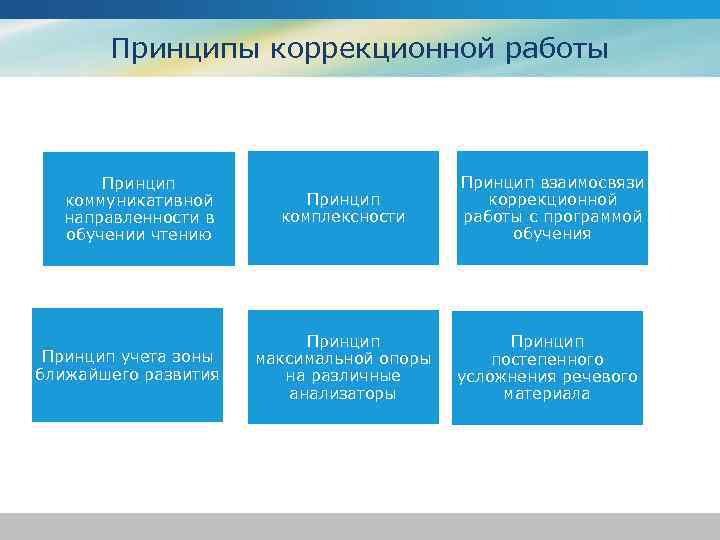 Принципы коррекционной работы

Принцип коммуникативной направленности в обучении чтению

Принцип комплексности

Принцип взаимосвязи коррекционной работы с программой обучения

Принцип учета зоны ближайшего развития

Принцип максимальной опоры на различные анализаторы

Принцип постепенного усложнения речевого материала